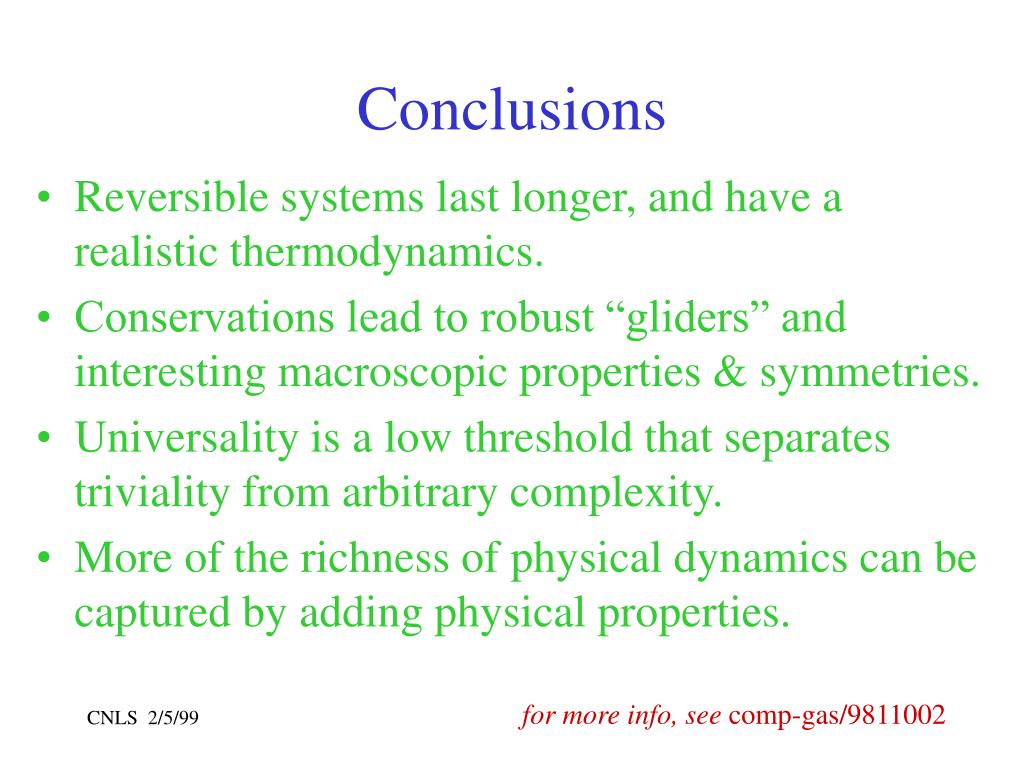 Conclusions

• Reversible systems last longer, and have a realistic thermodynamics.
• Conservations lead to robust “gliders” and interesting macroscopic properties & symmetries.
• Universality is a low threshold that separates triviality from arbitrary complexity.
• More of the richness of physical dynamics can be captured by adding physical properties.

CNLS 2/5/99

for more info, see comp-gas/9811002